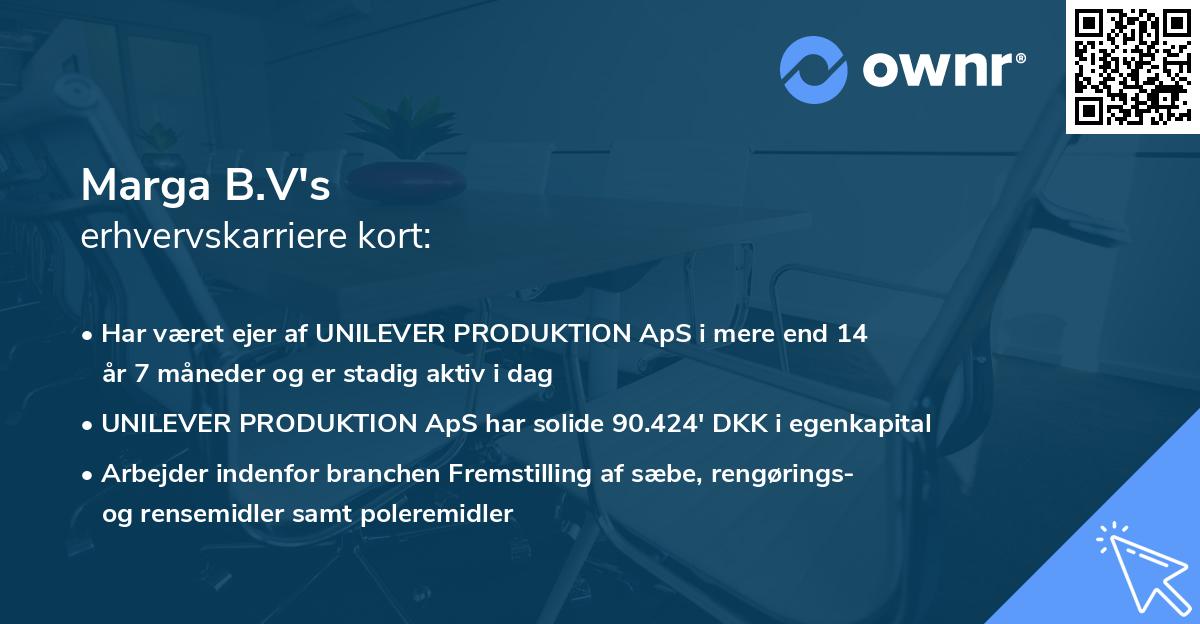 ownr®

Marga B.V's
erhvervskarriere kort:

• Har været ejer af UNILEVER PRODUKTION ApS i mere end 14 år 7 måneder og er stadig aktiv i dag

• UNILEVER PRODUKTION ApS har solide 90.424' DKK i egenkapital

• Arbejder indenfor branchen Fremstilling af sæbe, rengørings- og rensemidler samt poleremidler